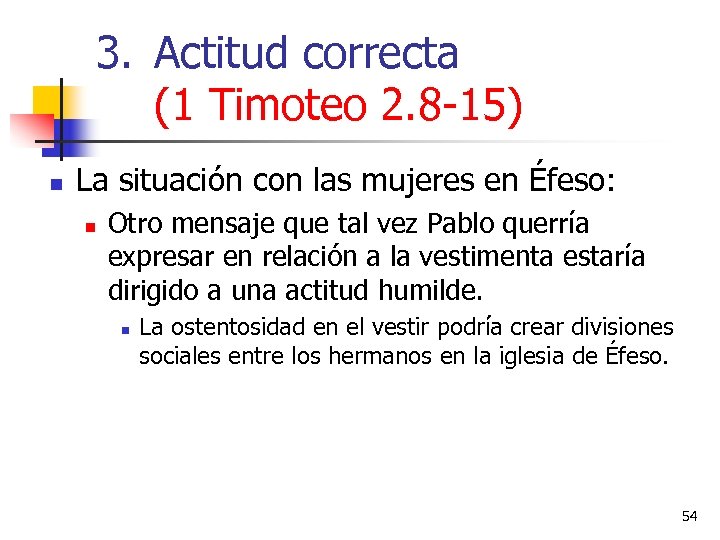 3. Actitud correcta
(1 Timoteo 2.8-15)

La situación con las mujeres en Éfeso:

Otro mensaje que tal vez Pablo querría expresar en relación a la vestimenta estaría dirigido a una actitud humilde.

La ostentosidad en el vestir podría crear divisiones sociales entre los hermanos en la iglesia de Éfeso.

54